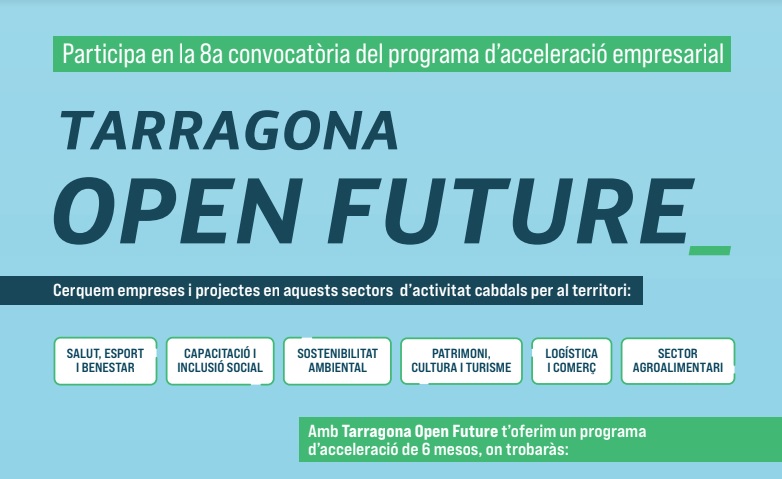 Participa en la 8a convocatòria del programa d'acceleració empresarial

TARRAGONA
OPEN FUTURE_

Cerquem empreses i projectes en aquests sectors d'activitat cabdals per al territori:

SALUT, ESPORT I BENESTAR

CAPACITACIÓ I INCLUSIÓ SOCIAL

SOSTENIBILITAT AMBIENTAL

PATRIMONI, CULTURA I TURISME

LOGÍSTICA I COMERÇ

SECTOR AGROALIMENTARI

Amb Tarragona Open Future t'oferim un programa d'acceleració de 6 mesos, on trobaràs: